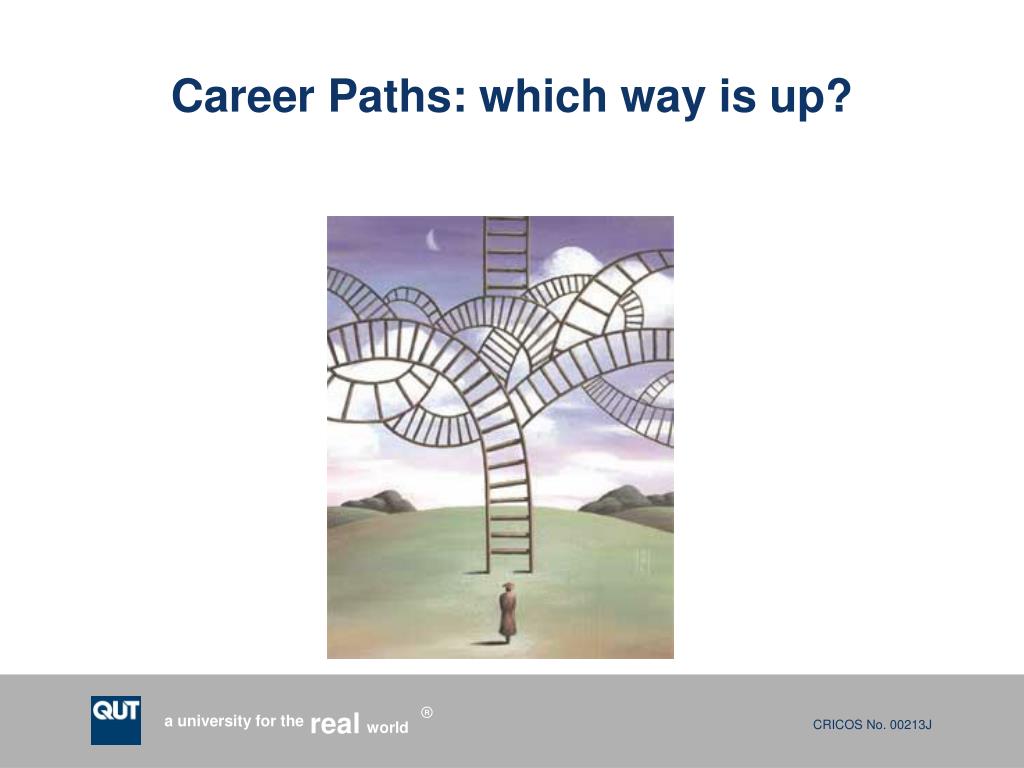 Career Paths: which way is up?

QUT

a university for the real world ®

CRICOS No. 00213J